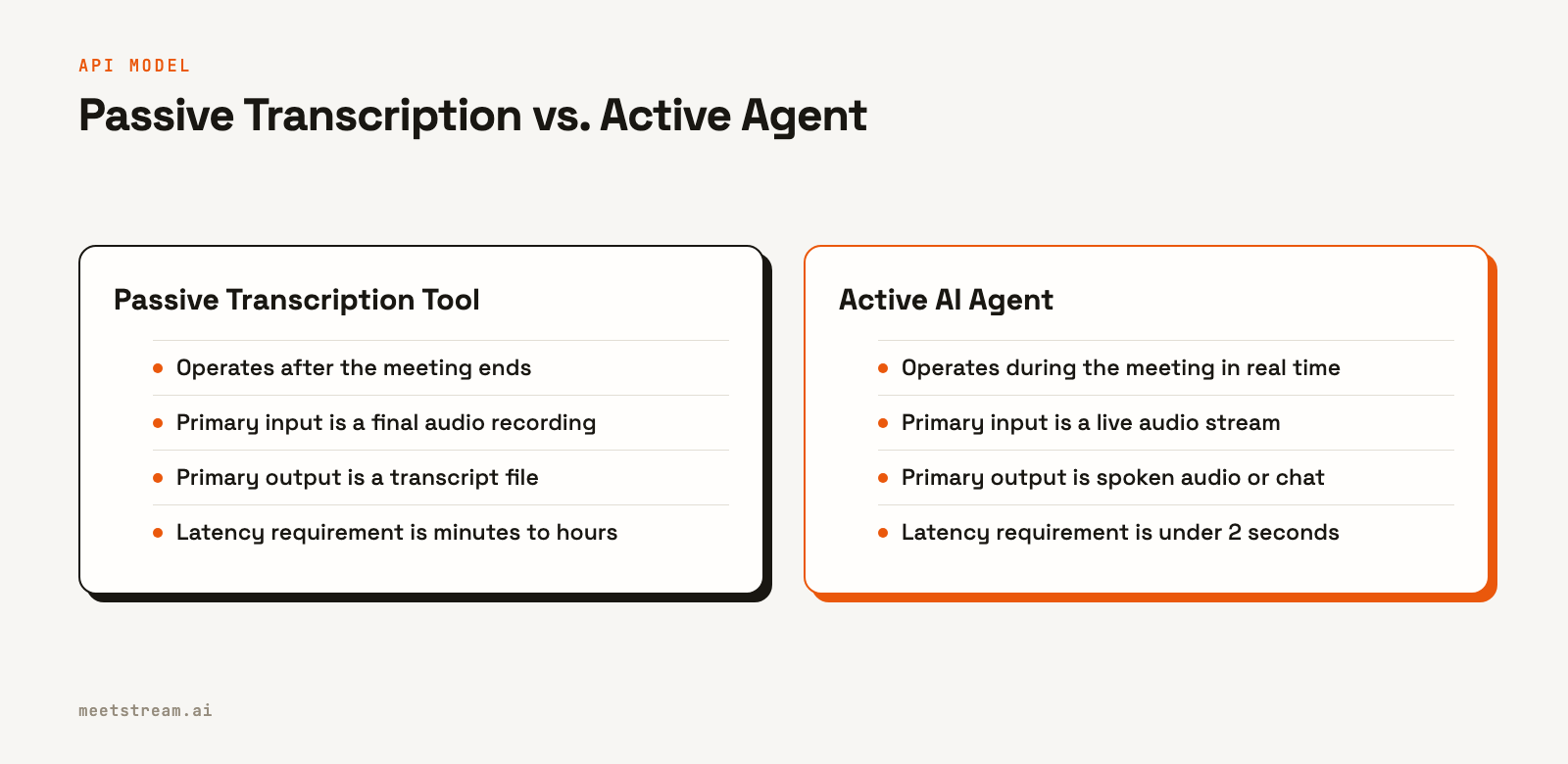 API MODEL

Passive Transcription vs. Active Agent

Passive Transcription Tool

- Operates after the meeting ends
- Primary input is a final audio recording
- Primary output is a transcript file
- Latency requirement is minutes to hours

Active AI Agent

- Operates during the meeting in real time
- Primary input is a live audio stream
- Primary output is spoken audio or chat
- Latency requirement is under 2 seconds

meetstream.ai